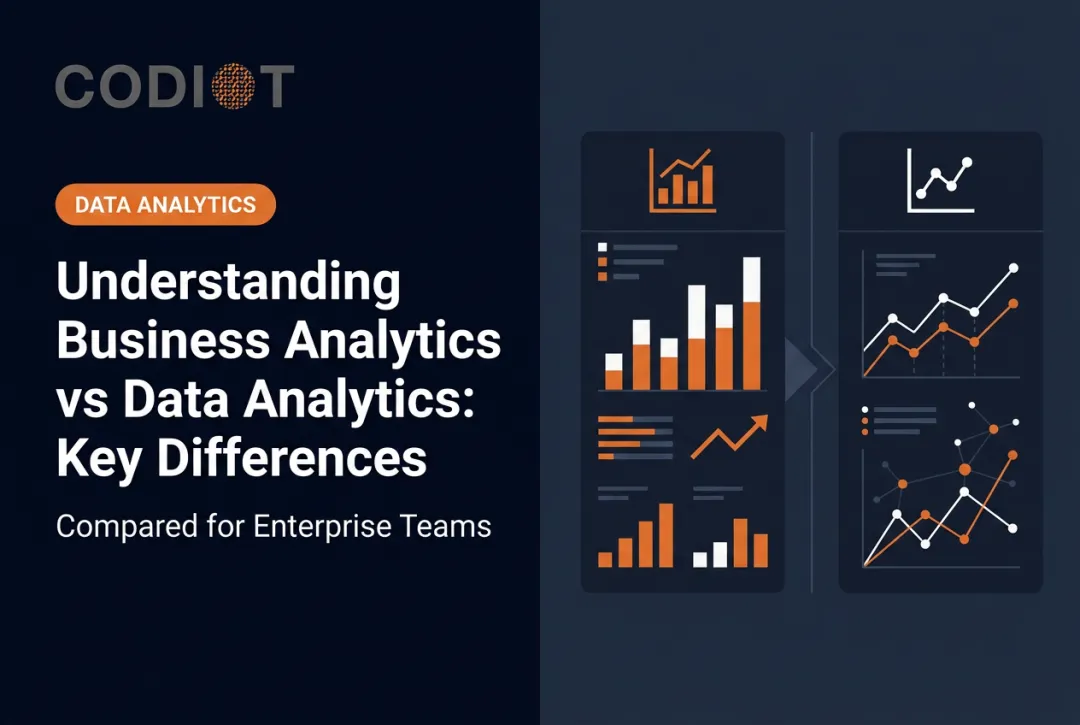 CODIOT

DATA ANALYTICS

Understanding Business Analytics vs Data Analytics: Key Differences

Compared for Enterprise Teams